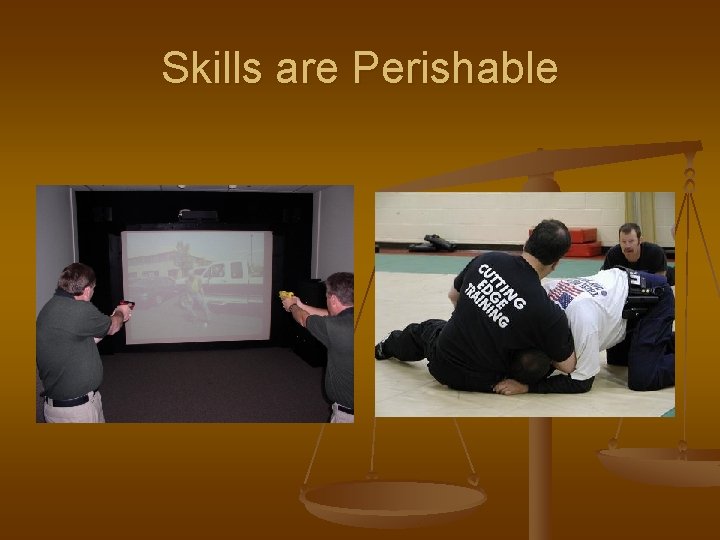 Skills are Perishable

CUTTING EDGE TRAINING